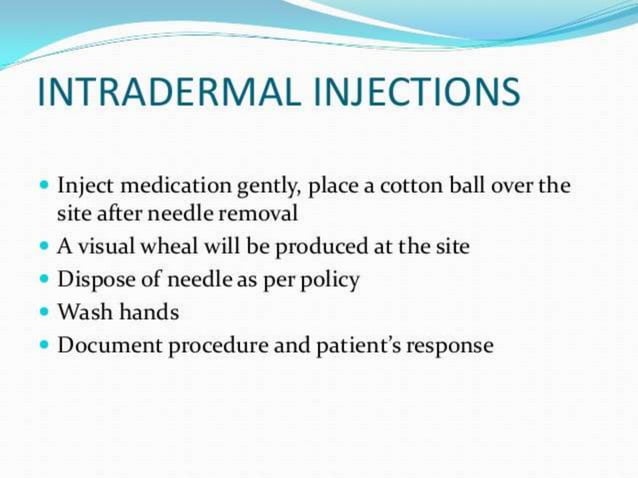 INTRADERMAL INJECTIONS

- Inject medication gently, place a cotton ball over the site after needle removal
- A visual wheal will be produced at the site
- Dispose of needle as per policy
- Wash hands
- Document procedure and patient's response